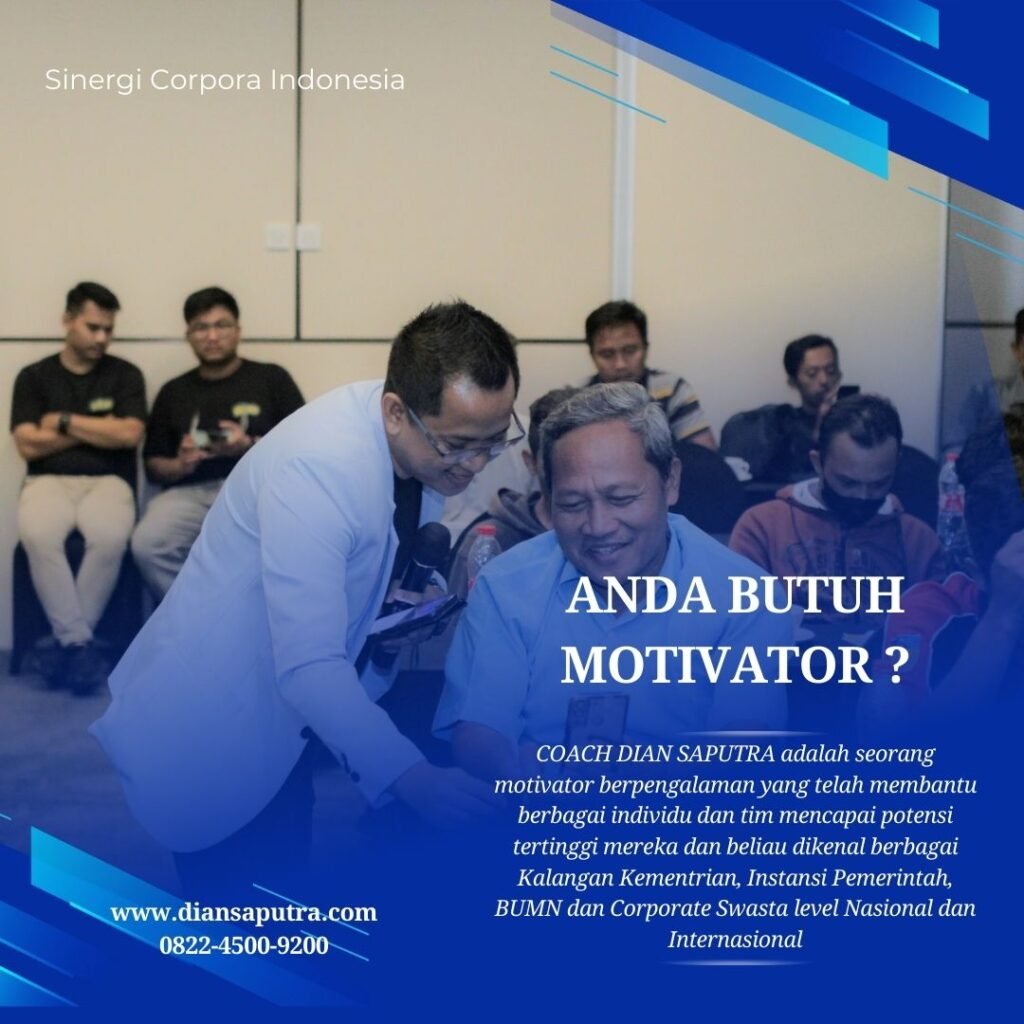 Sinergi Corpora Indonesia

ANDA BUTUH MOTIVATOR ?

COACH DIAN SAPUTRA adalah seorang motivator berpengalaman yang telah membantu berbagai individu dan tim mencapai potensi tertinggi mereka dan beliau dikenal berbagai Kalangan Kementrian, Instansi Pemerintah, BUMN dan Corporate Swasta level Nasional dan Internasional

www.diansaputra.com
0822-4500-9200